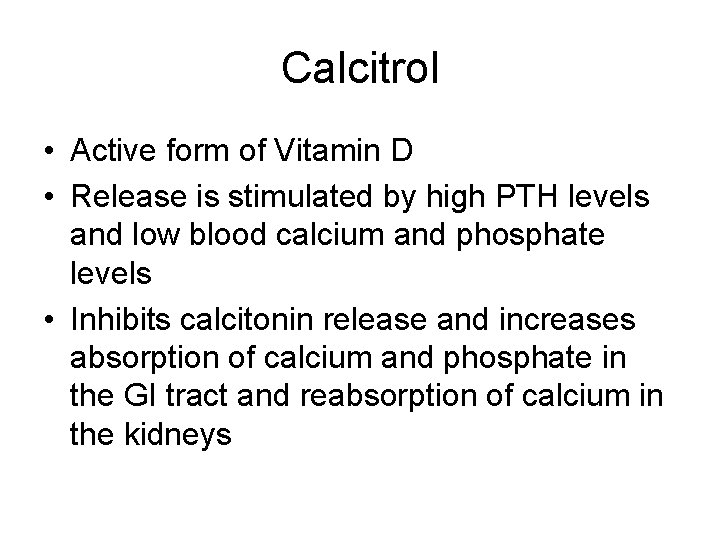 Calcitrol

• Active form of Vitamin D
• Release is stimulated by high PTH levels and low blood calcium and phosphate levels
• Inhibits calcitonin release and increases absorption of calcium and phosphate in the GI tract and reabsorption of calcium in the kidneys